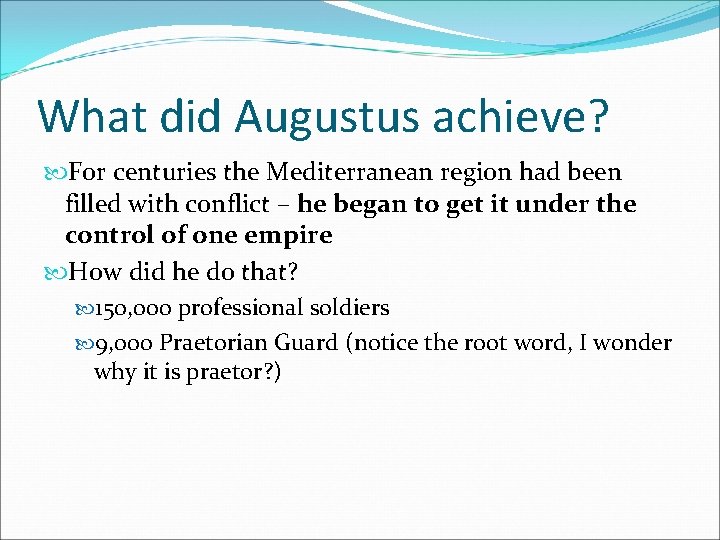 What did Augustus achieve?

For centuries the Mediterranean region had been filled with conflict – he began to get it under the control of one empire

How did he do that?

150,000 professional soldiers

9,000 Praetorian Guard (notice the root word, I wonder why it is praetor?)